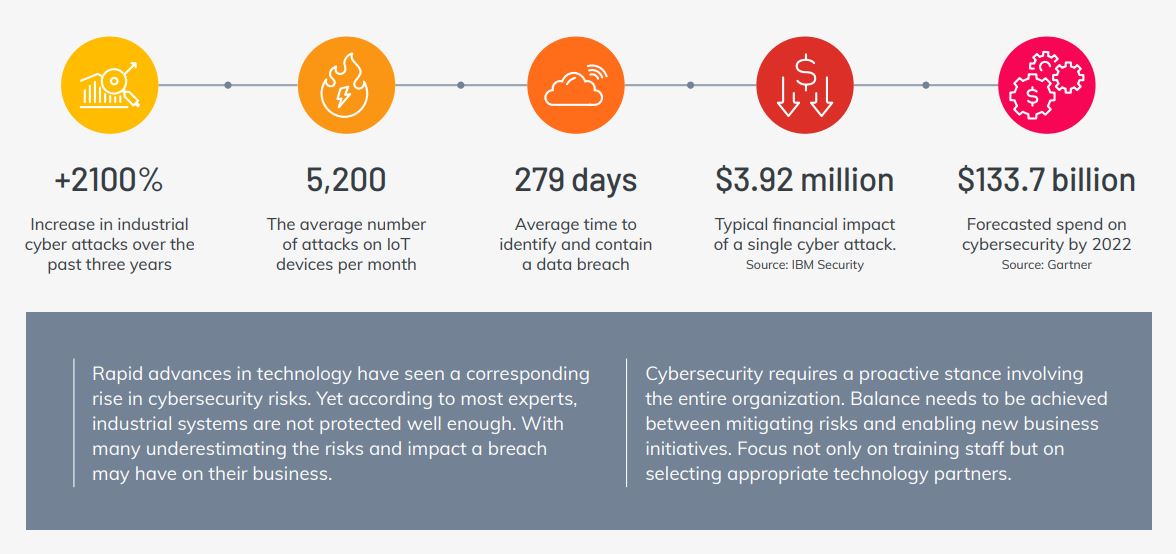 +2100%

Increase in industrial cyber attacks over the past three years

5,200

The average number of attacks on IoT devices per month

279 days

Average time to identify and contain a data breach

$3.92 million

Typical financial impact of a single cyber attack.
Source: IBM Security

$133.7 billion

Forecasted spend on cybersecurity by 2022
Source: Gartner

Rapid advances in technology have seen a corresponding rise in cybersecurity risks. Yet according to most experts, industrial systems are not protected well enough. With many underestimating the risks and impact a breach may have on their business.

Cybersecurity requires a proactive stance involving the entire organization. Balance needs to be achieved between mitigating risks and enabling new business initiatives. Focus not only on training staff but on selecting appropriate technology partners.